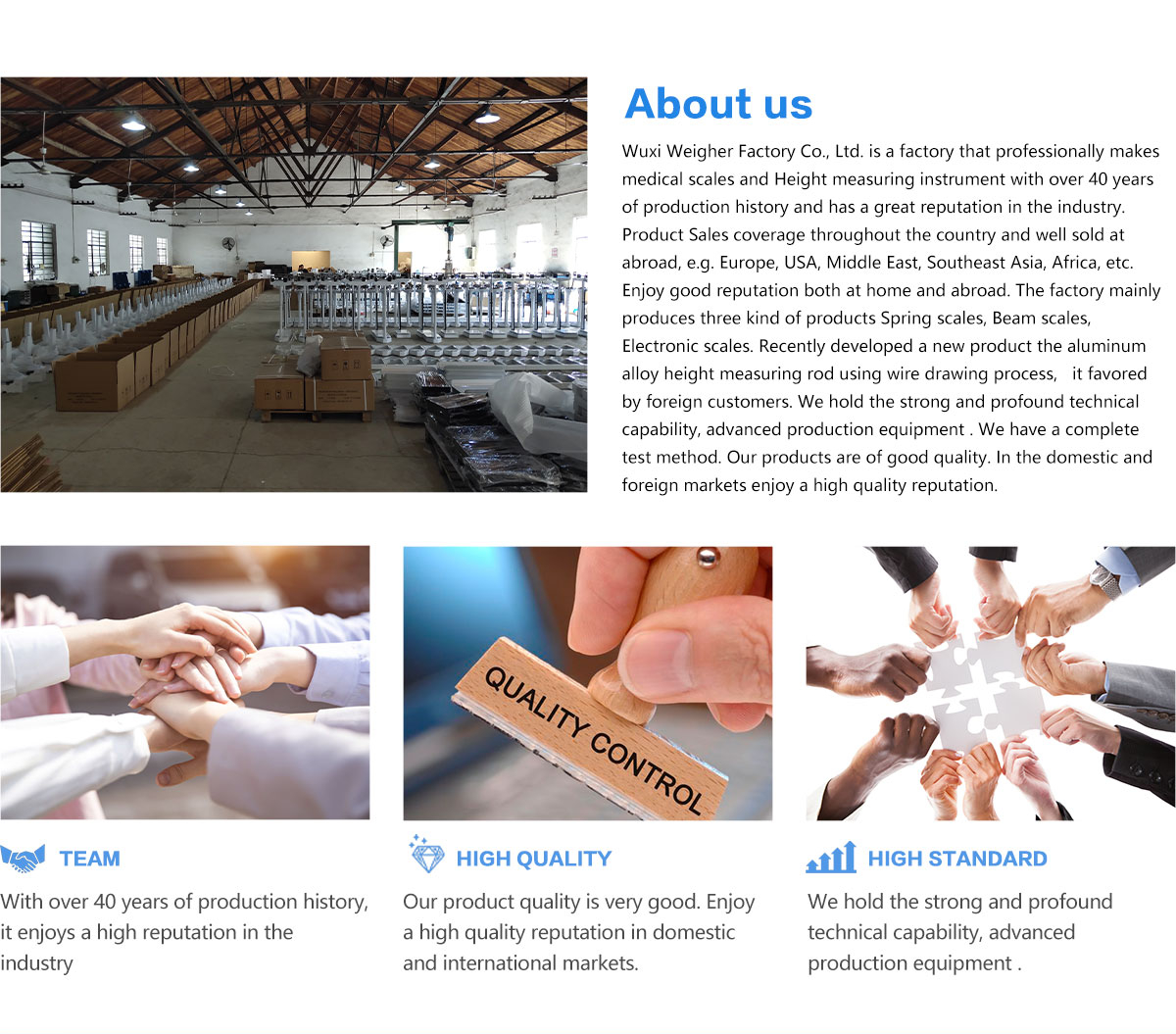 About us

Wuxi Weigher Factory Co., Ltd. is a factory that professionally makes medical scales and Height measuring instrument with over 40 years of production history and has a great reputation in the industry. Product Sales coverage throughout the country and well sold at abroad, e.g. Europe, USA, Middle East, Southeast Asia, Africa, etc. Enjoy good reputation both at home and abroad. The factory mainly produces three kind of products Spring scales, Beam scales, Electronic scales. Recently developed a new product the aluminum alloy height measuring rod using wire drawing process, it favored by foreign customers. We hold the strong and profound technical capability, advanced production equipment . We have a complete test method. Our products are of good quality. In the domestic and foreign markets enjoy a high quality reputation.

QUALITY CONTROL

TEAM

With over 40 years of production history, it enjoys a high reputation in the industry

HIGH QUALITY

Our product quality is very good. Enjoy a high quality reputation in domestic and international markets.

HIGH STANDARD

We hold the strong and profound technical capability, advanced production equipment .